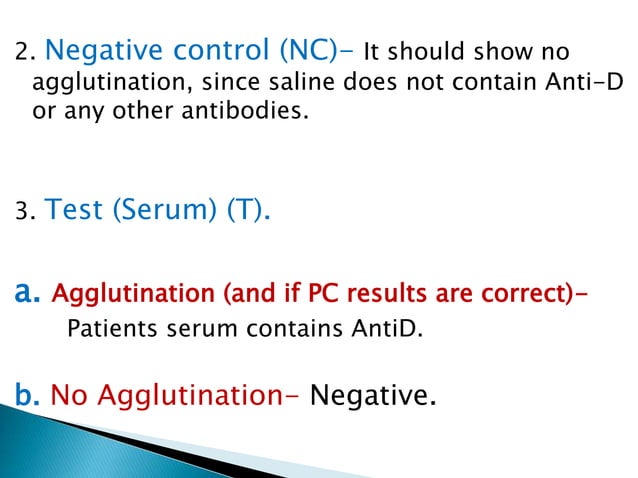 2. Negative control (NC)- It should show no agglutination, since saline does not contain Anti-D or any other antibodies.

3. Test (Serum) (T).

a. Agglutination (and if PC results are correct)- Patients serum contains AntiD.

b. No Agglutination- Negative.